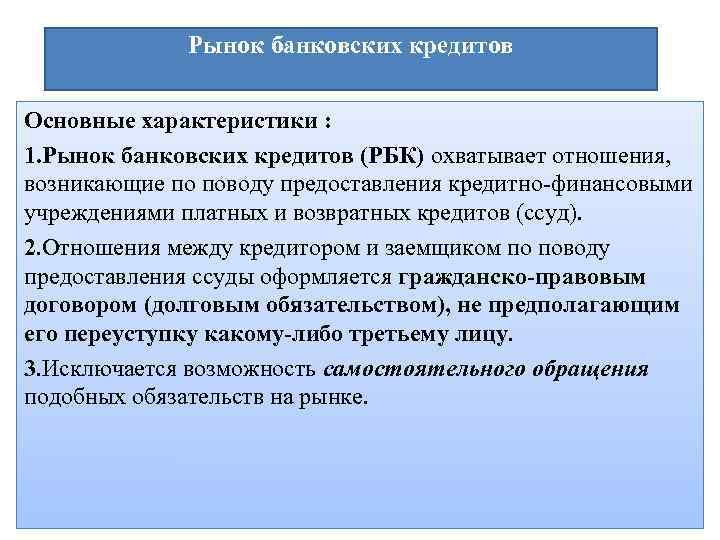 Рынок банковских кредитов

Основные характеристики :

1.Рынок банковских кредитов (РБК) охватывает отношения, возникающие по поводу предоставления кредитно-финансовыми учреждениями платных и возвратных кредитов (ссуд).

2.Отношения между кредитором и заемщиком по поводу предоставления ссуды оформляется гражданско-правовым договором (долговым обязательством), не предполагающим его переуступку какому-либо третьему лицу.

3.Исключается возможность самостоятельного обращения подобных обязательств на рынке.